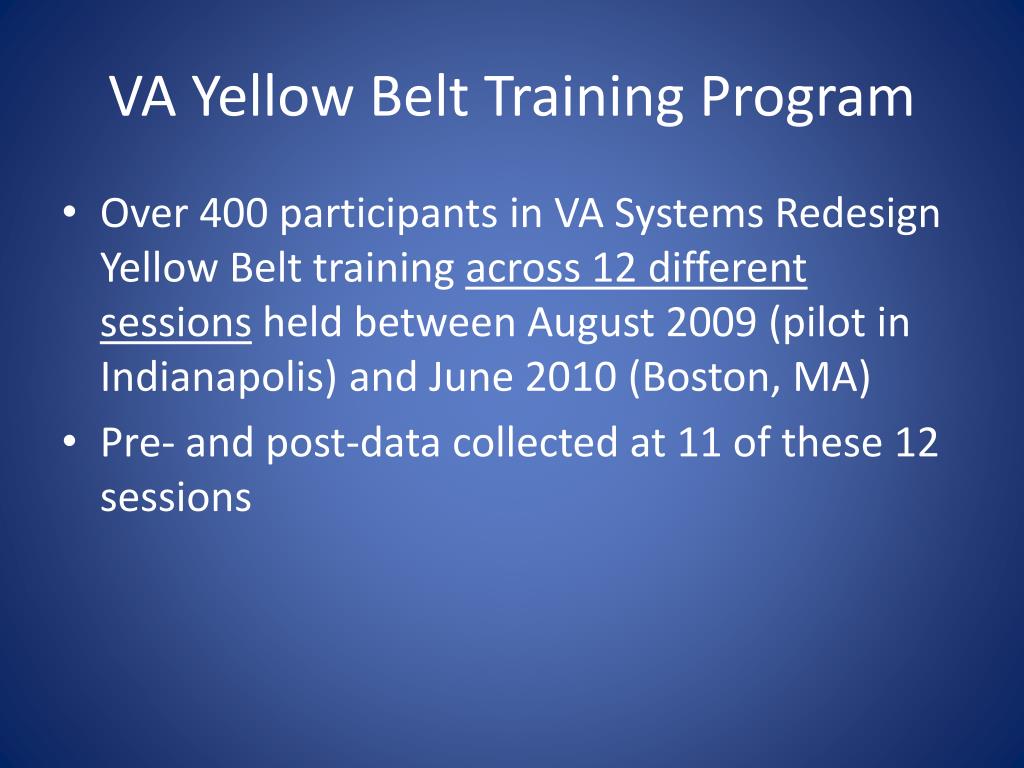 VA Yellow Belt Training Program

• Over 400 participants in VA Systems Redesign Yellow Belt training across 12 different sessions held between August 2009 (pilot in Indianapolis) and June 2010 (Boston, MA)

• Pre- and post-data collected at 11 of these 12 sessions